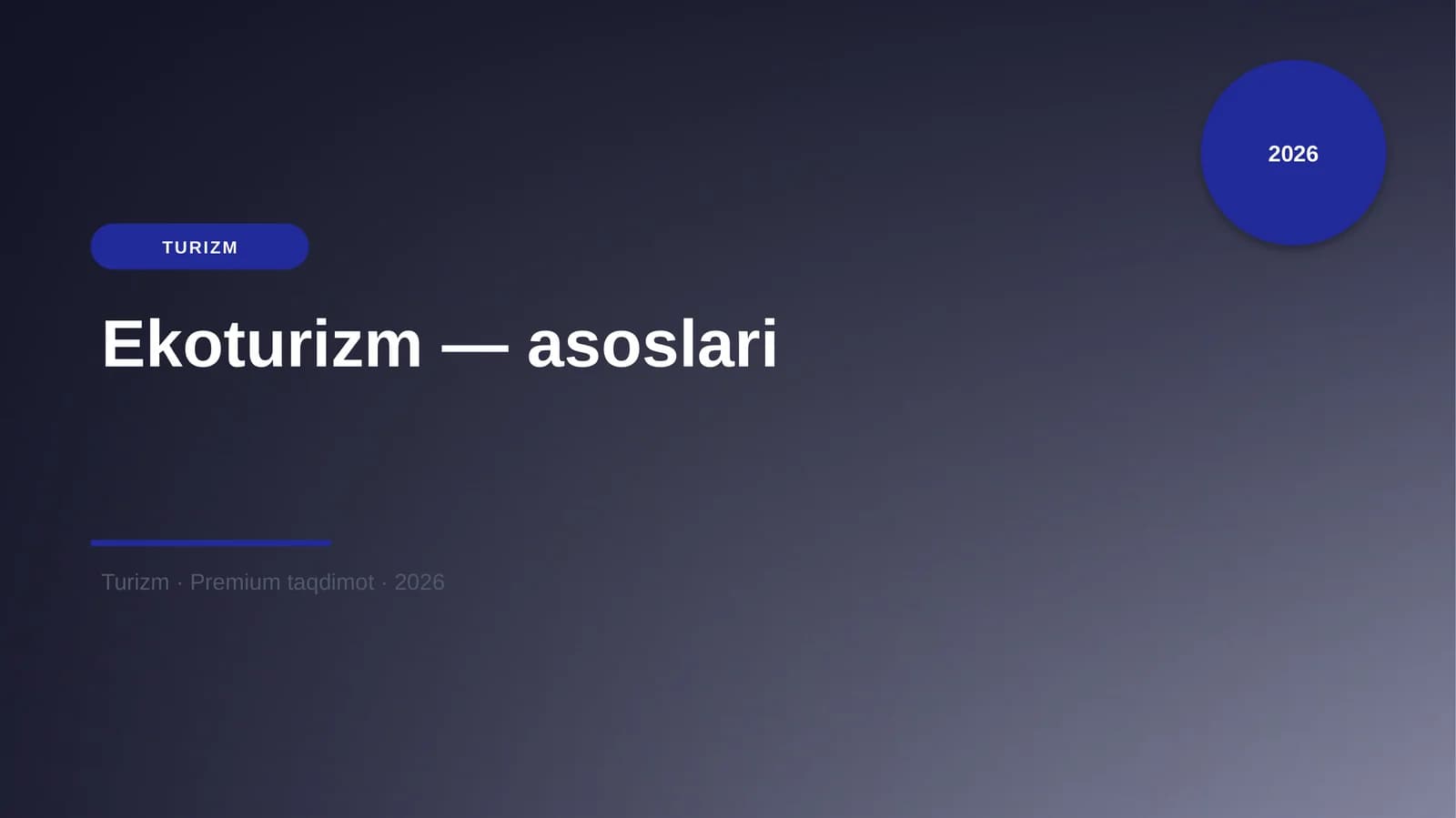 2026

TURIZM

Ekoturizm — asoslari

Turizm · Premium taqdimot · 2026